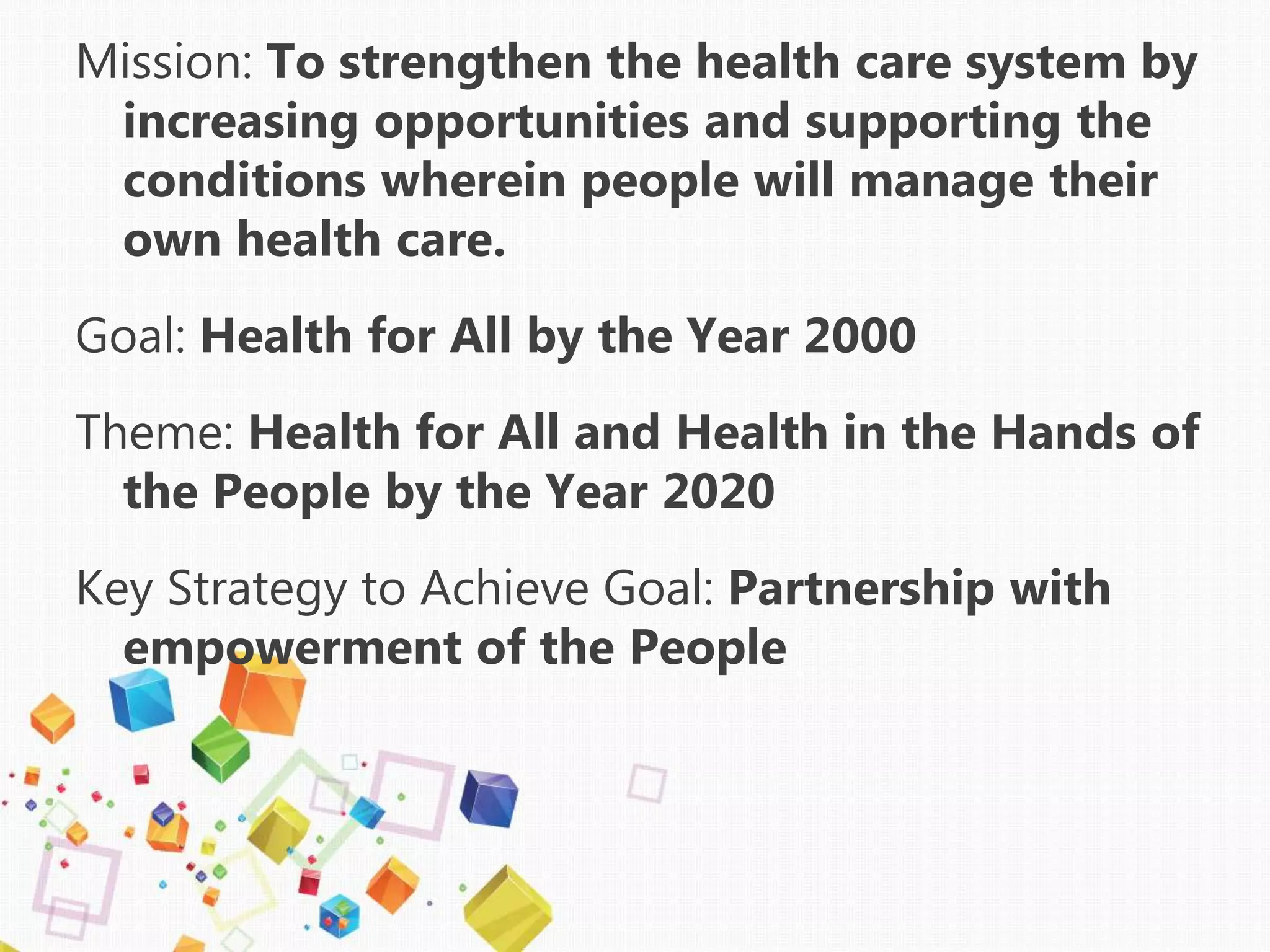 Mission: To strengthen the health care system by increasing opportunities and supporting the conditions wherein people will manage their own health care.

Goal: Health for All by the Year 2000

Theme: Health for All and Health in the Hands of the People by the Year 2020

Key Strategy to Achieve Goal: Partnership with empowerment of the People